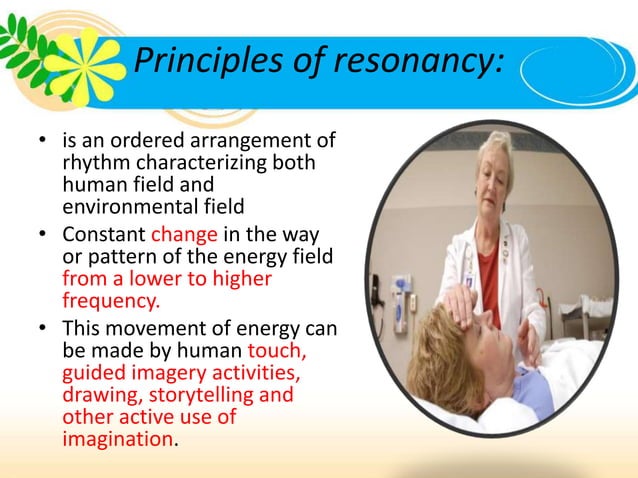 Principles of resonancy:

• is an ordered arrangement of rhythm characterizing both human field and environmental field
• Constant change in the way or pattern of the energy field from a lower to higher frequency.
• This movement of energy can be made by human touch, guided imagery activities, drawing, storytelling and other active use of imagination.